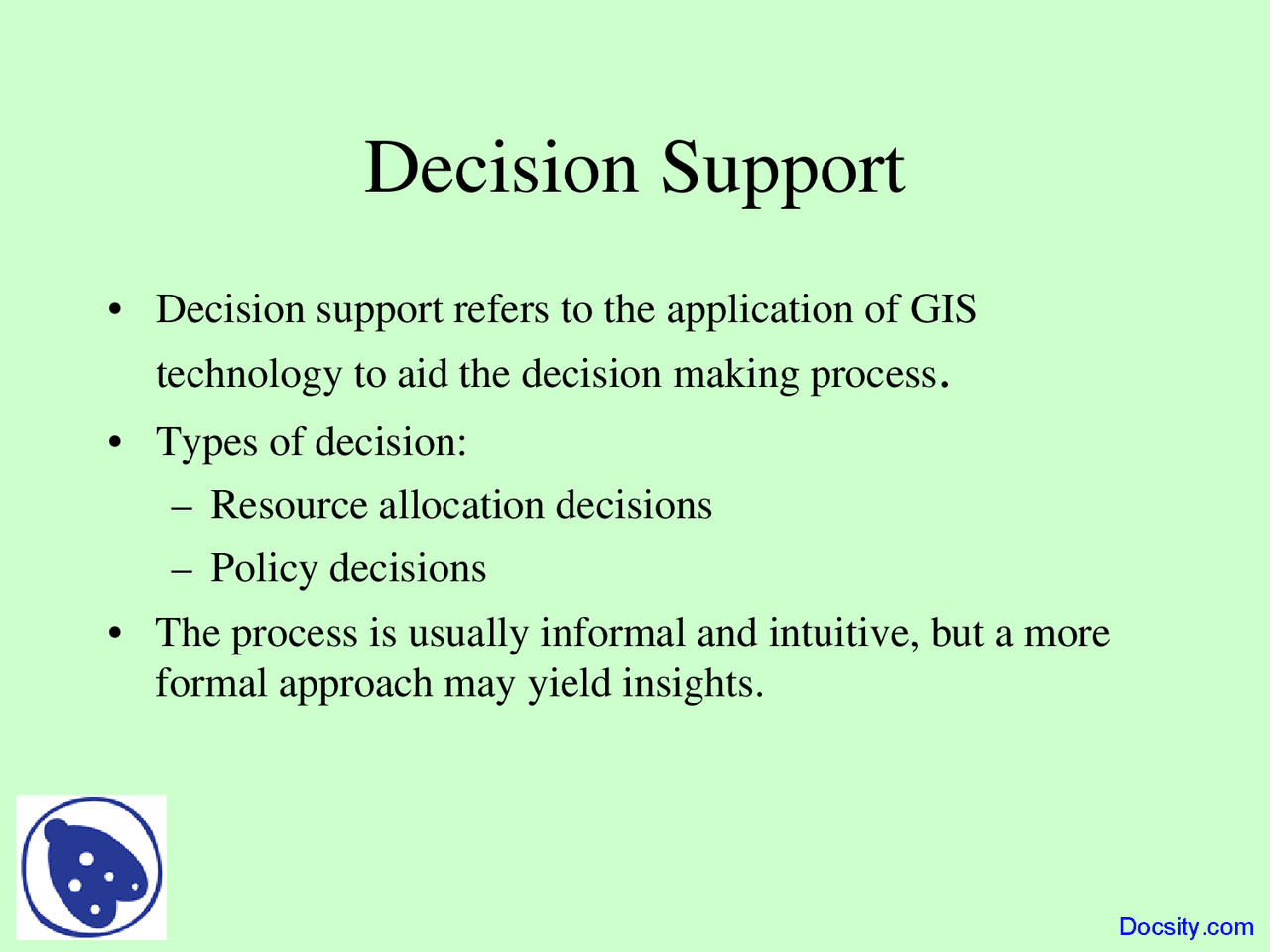 Decision Support

• Decision support refers to the application of GIS technology to aid the decision making process.

• Types of decision:
– Resource allocation decisions
– Policy decisions

• The process is usually informal and intuitive, but a more formal approach may yield insights.

Docsity.com